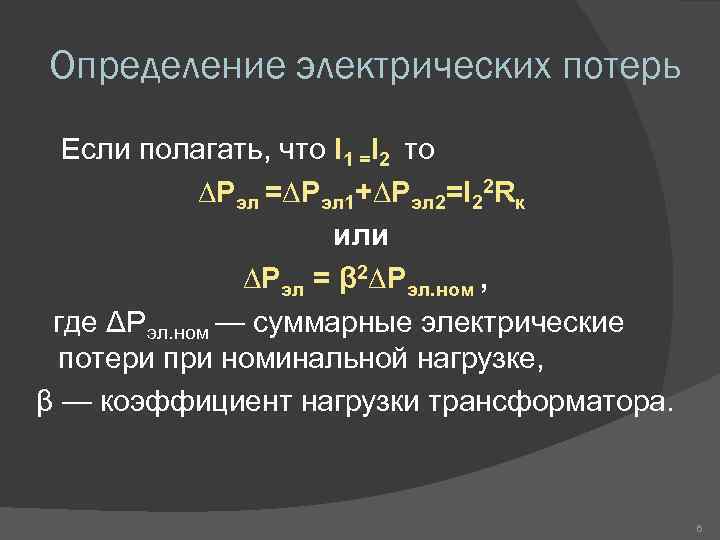 Определение электрических потерь

Если полагать, что $I_1 = I_2$ то

$\Delta P_{эл} = \Delta P_{эл1} + \Delta P_{эл2} = I_2^2 R_к$

или

$\Delta P_{эл} = \beta^2 \Delta P_{эл.ном}$ ,

где $\Delta P_{эл.ном}$ — суммарные электрические потери при номинальной нагрузке,

β — коэффициент нагрузки трансформатора.

6